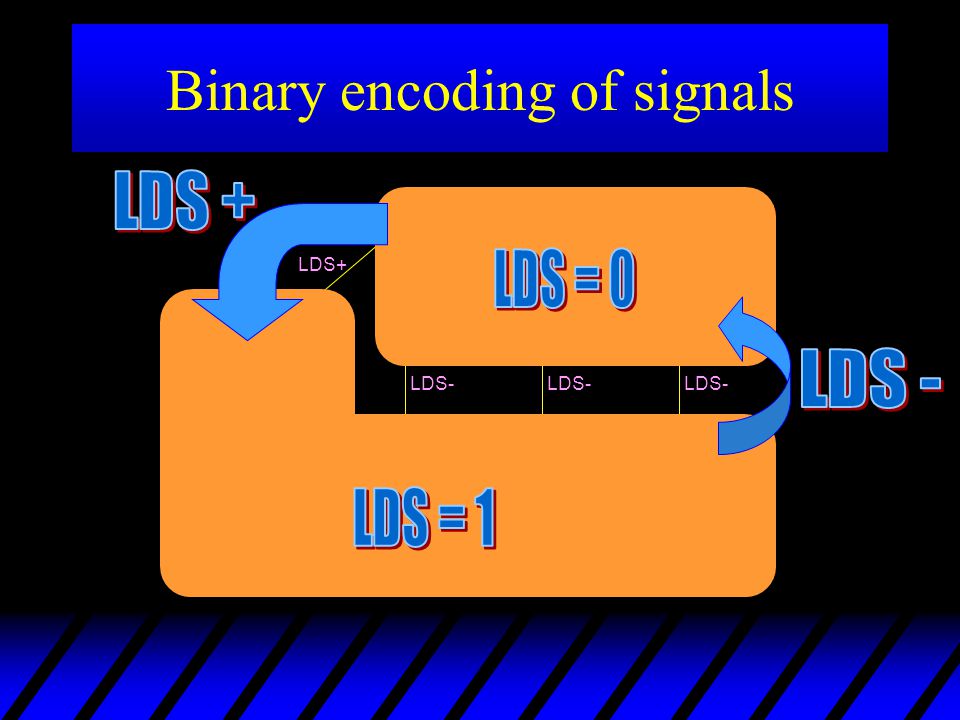 Binary encoding of signals

LDS +

LDS+

LDS = 0

LDS-

LDS-

LDS-

LDS -

LDS = 1